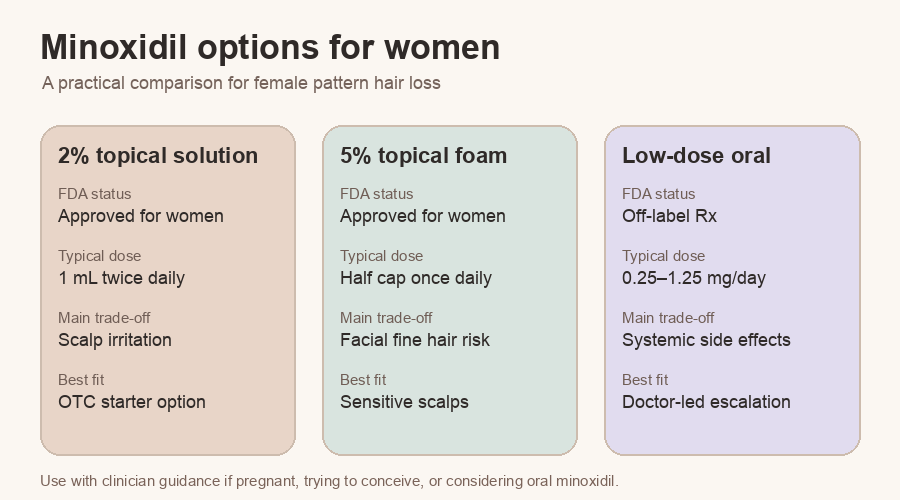 Minoxidil options for women

A practical comparison for female pattern hair loss

2% topical solution

FDA status
Approved for women

Typical dose
1 mL twice daily

Main trade-off
Scalp irritation

Best fit
OTC starter option

5% topical foam

FDA status
Approved for women

Typical dose
Half cap once daily

Main trade-off
Facial fine hair risk

Best fit
Sensitive scalps

Low-dose oral

FDA status
Off-label Rx

Typical dose
0.25–1.25 mg/day

Main trade-off
Systemic side effects

Best fit
Doctor-led escalation

Use with clinician guidance if pregnant, trying to conceive, or considering oral minoxidil.